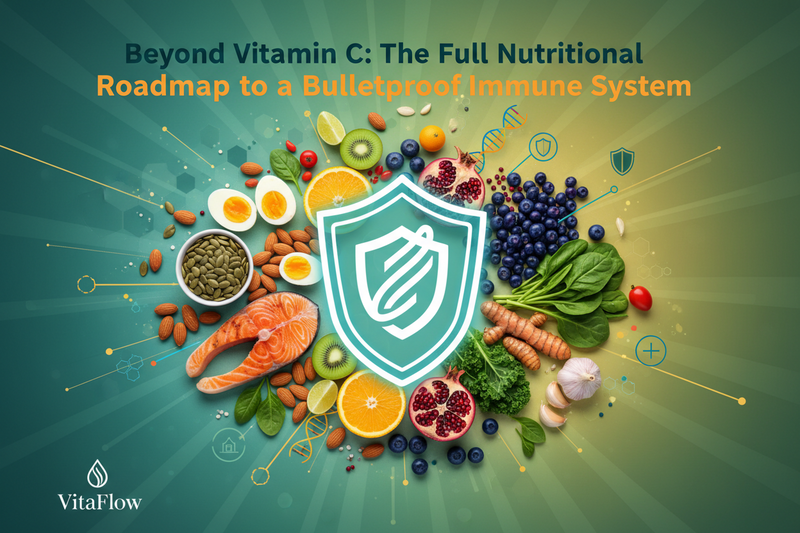 Beyond Vitamin C: The Full Nutritional
Roadmap to a Bulletproof Immune System

VitaFlow